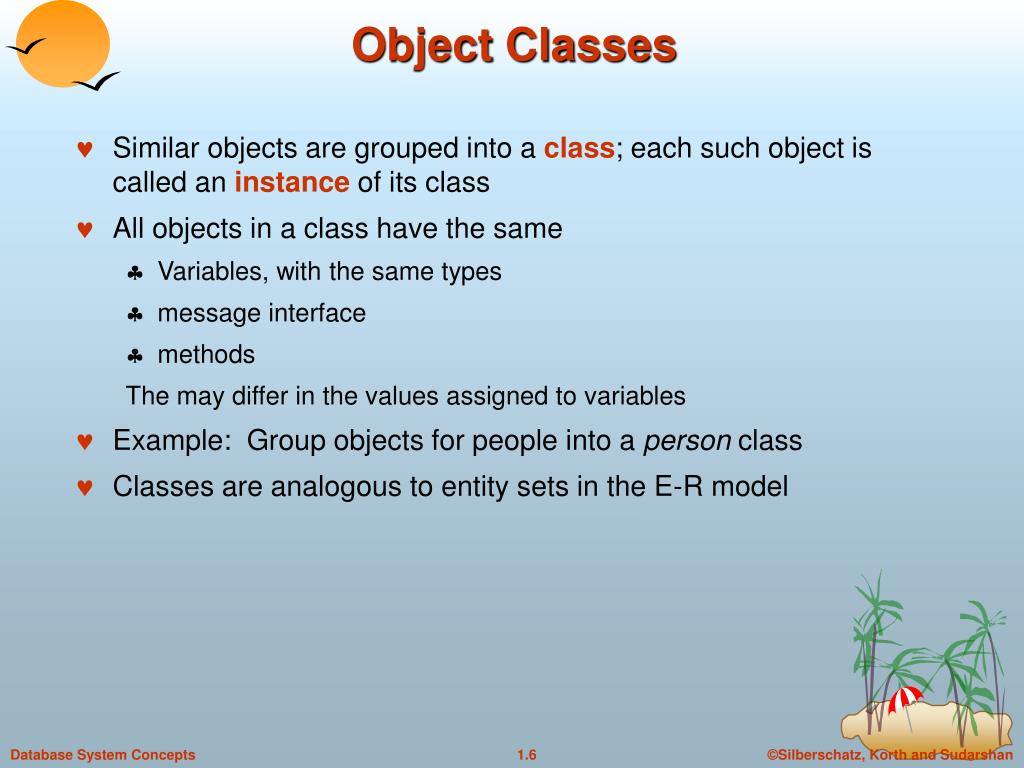 Object Classes

♥ Similar objects are grouped into a class; each such object is called an instance of its class

♥ All objects in a class have the same

♣ Variables, with the same types

♣ message interface

♣ methods

The may differ in the values assigned to variables

♥ Example: Group objects for people into a person class

♥ Classes are analogous to entity sets in the E-R model

Database System Concepts

1.6

©Silberschatz, Korth and Sudarshan